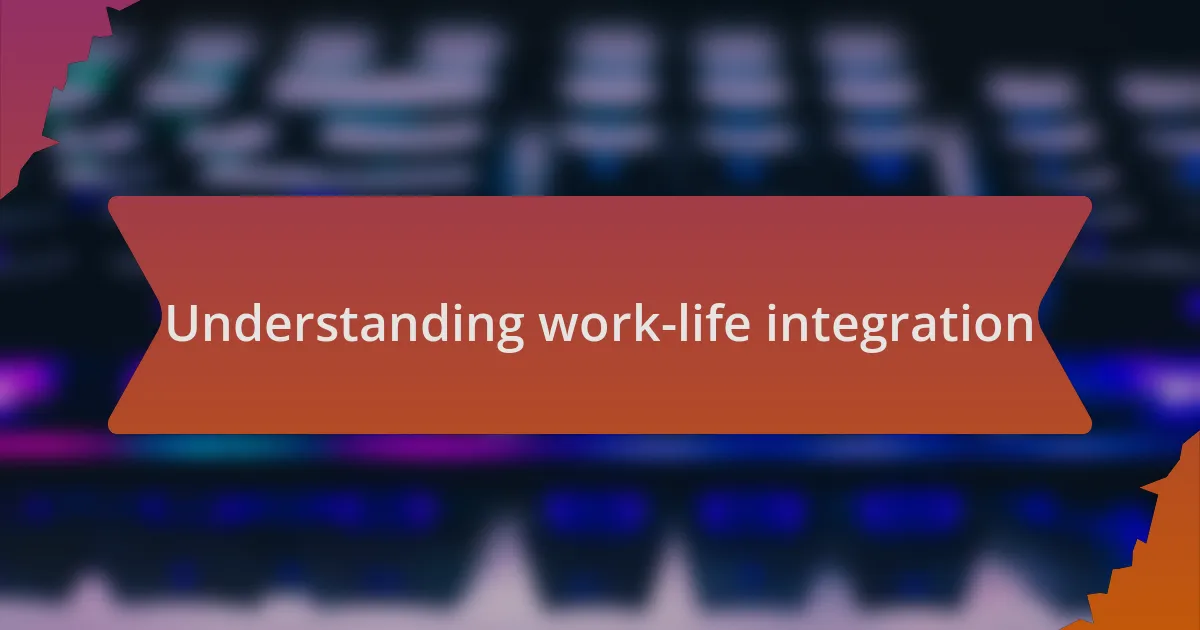 Understanding work-life integration